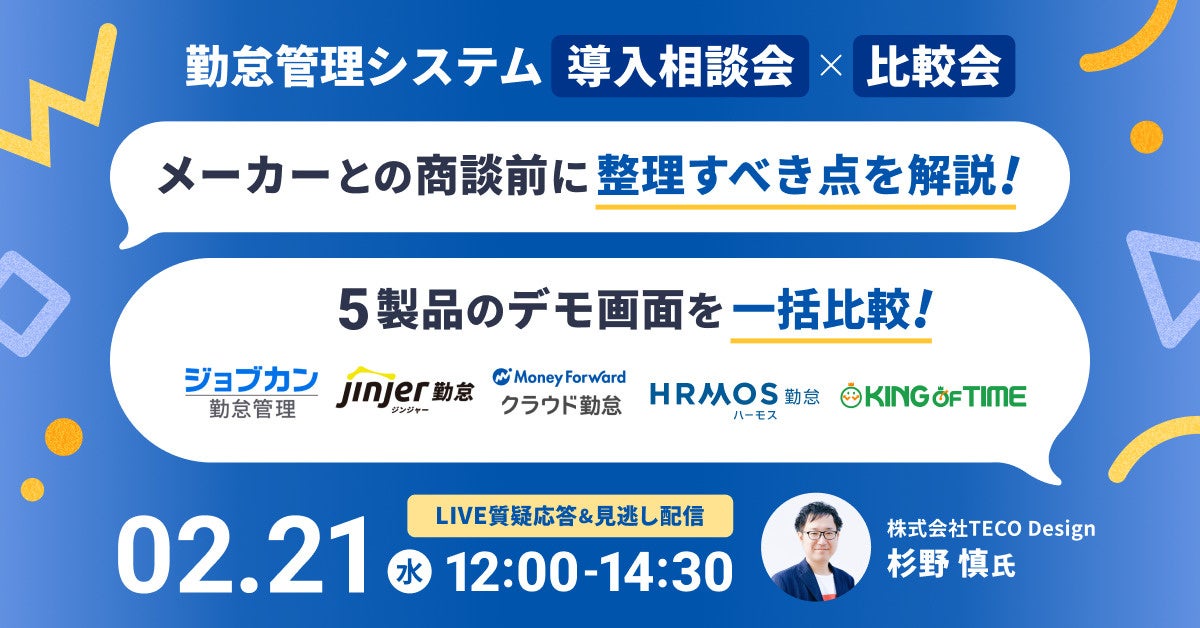 勤怠管理システム 導入相談会 × 比較会

メーカーとの商談前に整理すべき点を解説！

5製品のデモ画面を一括比較！

ジョブカン 勤怠管理

jinjer 勤怠 ジンジャー

Money Forward クラウド勤怠

HRMOS 勤怠 ハーモス

KING OF TIME

LIVE質疑応答&見逃し配信

02.21 水 12:00-14:30

株式会社TECO Design
杉野 慎氏